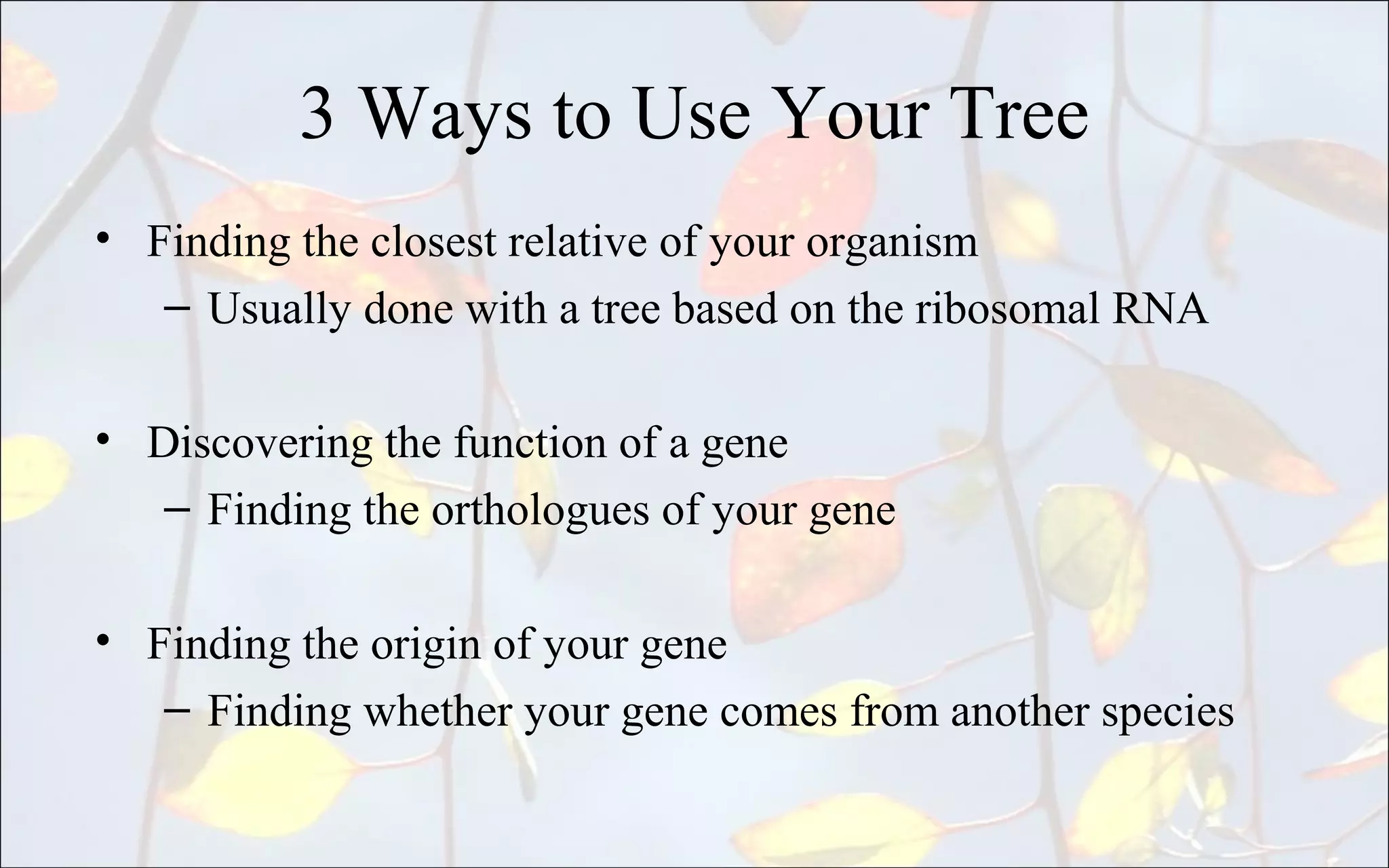 3 Ways to Use Your Tree

• Finding the closest relative of your organism
  – Usually done with a tree based on the ribosomal RNA

• Discovering the function of a gene
  – Finding the orthologues of your gene

• Finding the origin of your gene
  – Finding whether your gene comes from another species